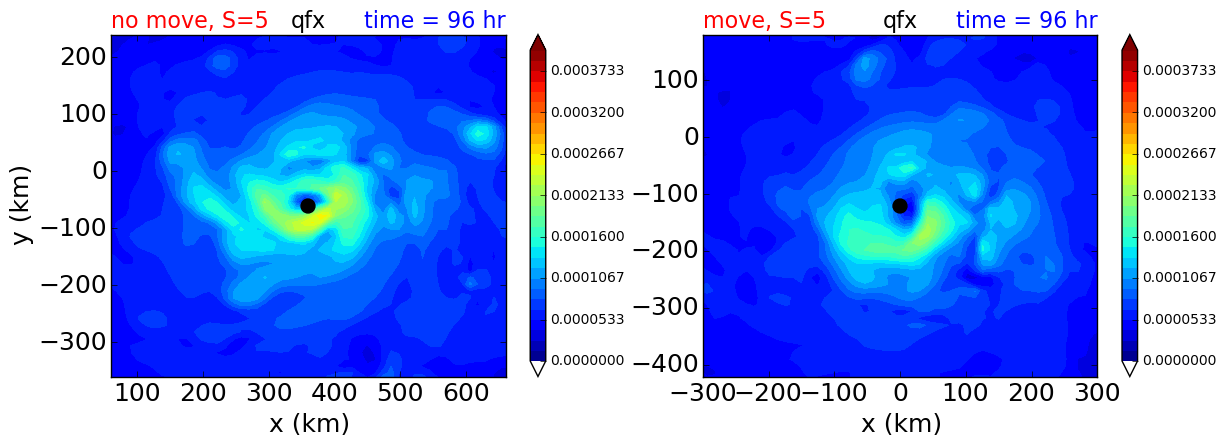 no move, S=5 qfx time = 96 hr

200
100
0
−100
−200
−300
y (km)
100 200 300 400 500 600
x (km)

0.0003733
0.0003200
0.0002667
0.0002133
0.0001600
0.0001067
0.0000533
0.0000000

move, S=5 qfx time = 96 hr

100
0
−100
−200
−300
−400
−300 −200 −100 0 100 200 300
x (km)

0.0003733
0.0003200
0.0002667
0.0002133
0.0001600
0.0001067
0.0000533
0.0000000